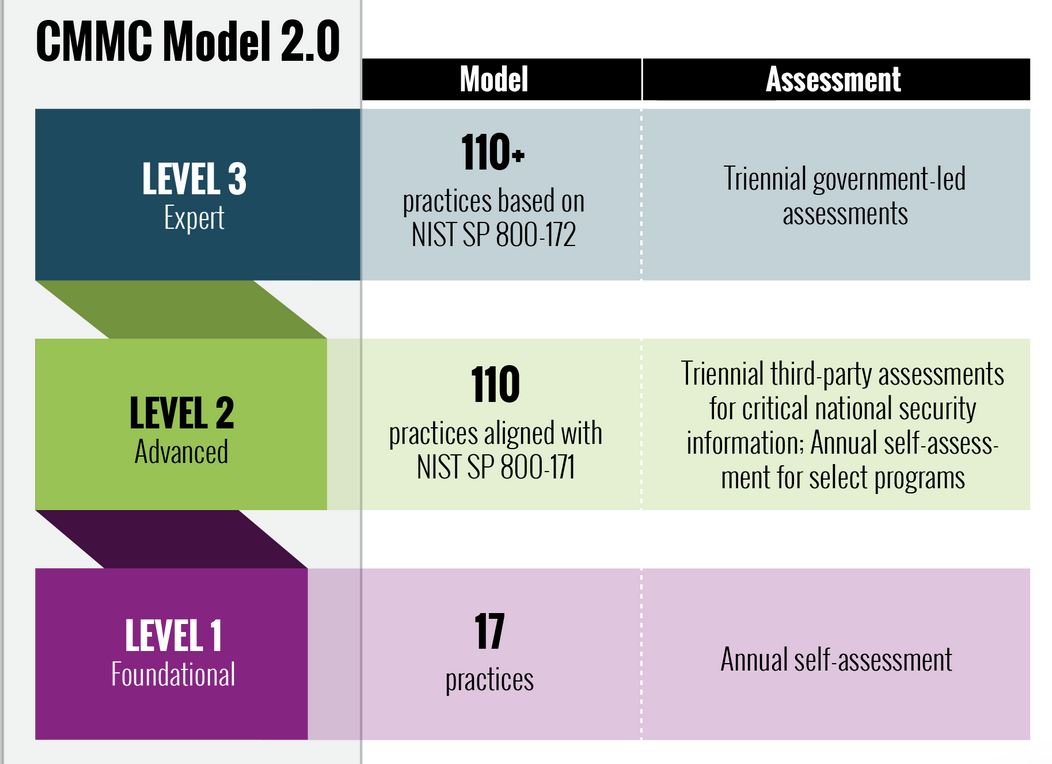 CMMC Model 2.0

| | Model | Assessment |
|---|---|---|
| LEVEL 3 Expert | 110+ practices based on NIST SP 800-172 | Triennial government-led assessments |
| LEVEL 2 Advanced | 110 practices aligned with NIST SP 800-171 | Triennial third-party assessments for critical national security information; Annual self-assessment for select programs |
| LEVEL 1 Foundational | 17 practices | Annual self-assessment |